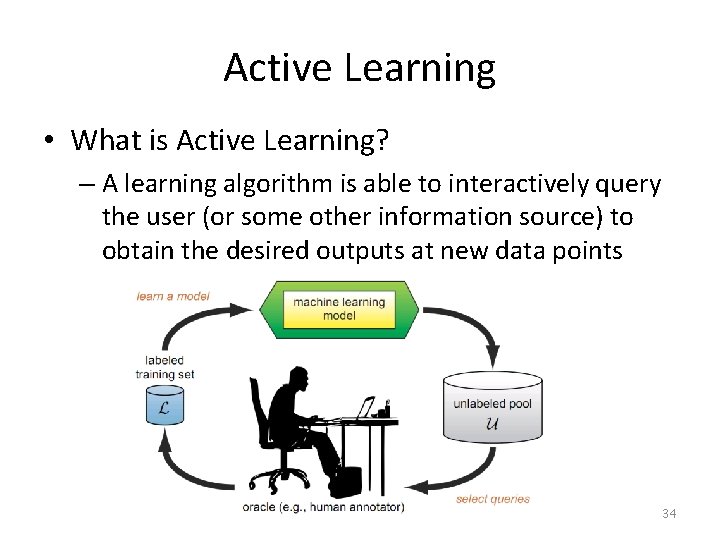 Active Learning

• What is Active Learning?

– A learning algorithm is able to interactively query the user (or some other information source) to obtain the desired outputs at new data points

learn a model

machine learning model

labeled training set

$\mathcal{L}$

unlabeled pool

$\mathcal{U}$

oracle (e.g., human annotator)

select queries

34